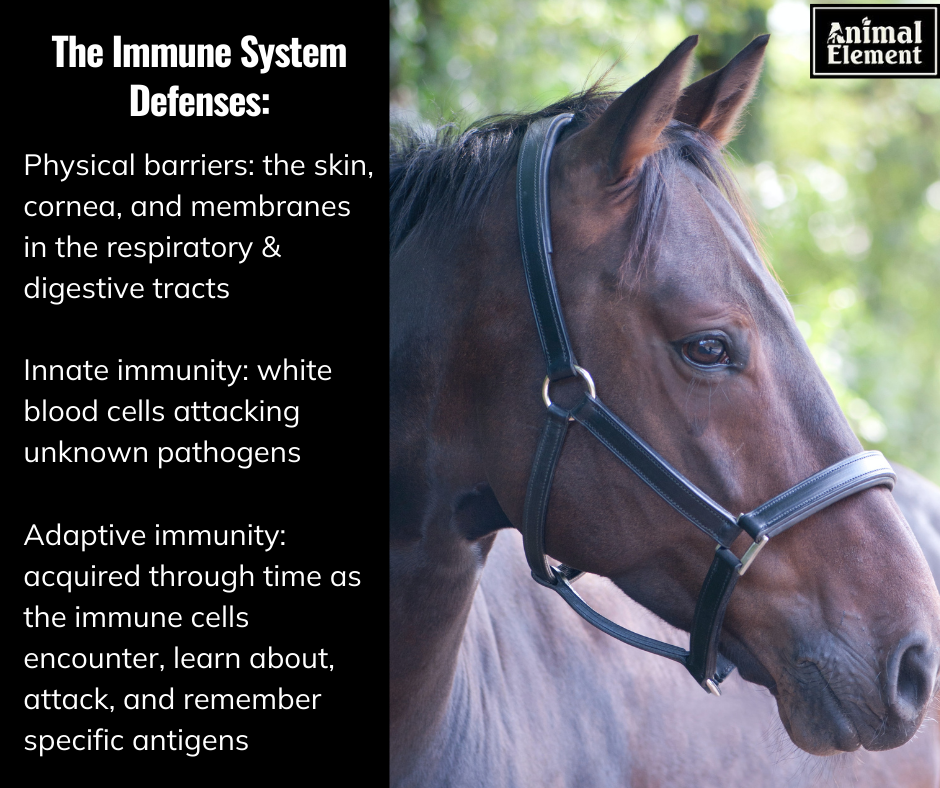 The Immune System Defenses:

Physical barriers: the skin, cornea, and membranes in the respiratory & digestive tracts

Innate immunity: white blood cells attacking unknown pathogens

Adaptive immunity: acquired through time as the immune cells encounter, learn about, attack, and remember specific antigens

Animal Element